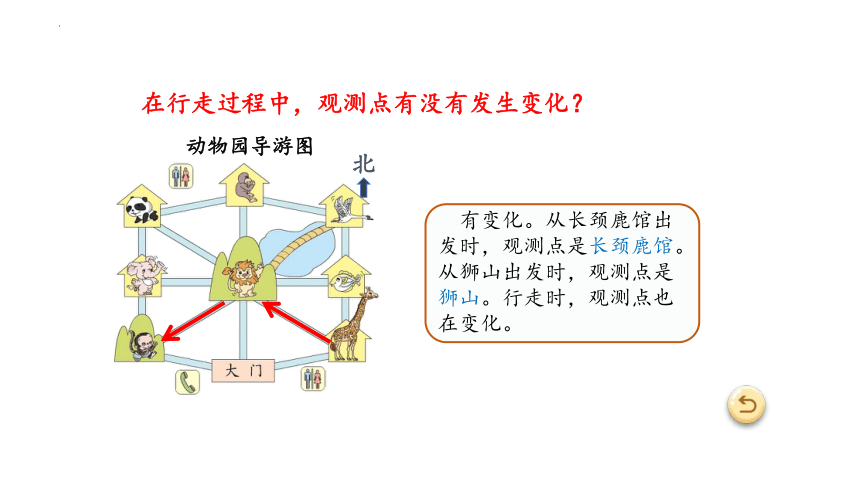 在行走过程中，观测点有没有发生变化？

动物园导游图

北

大门

有变化。从长颈鹿馆出发时，观测点是长颈鹿馆。从狮山出发时，观测点是狮山。行走时，观测点也在变化。